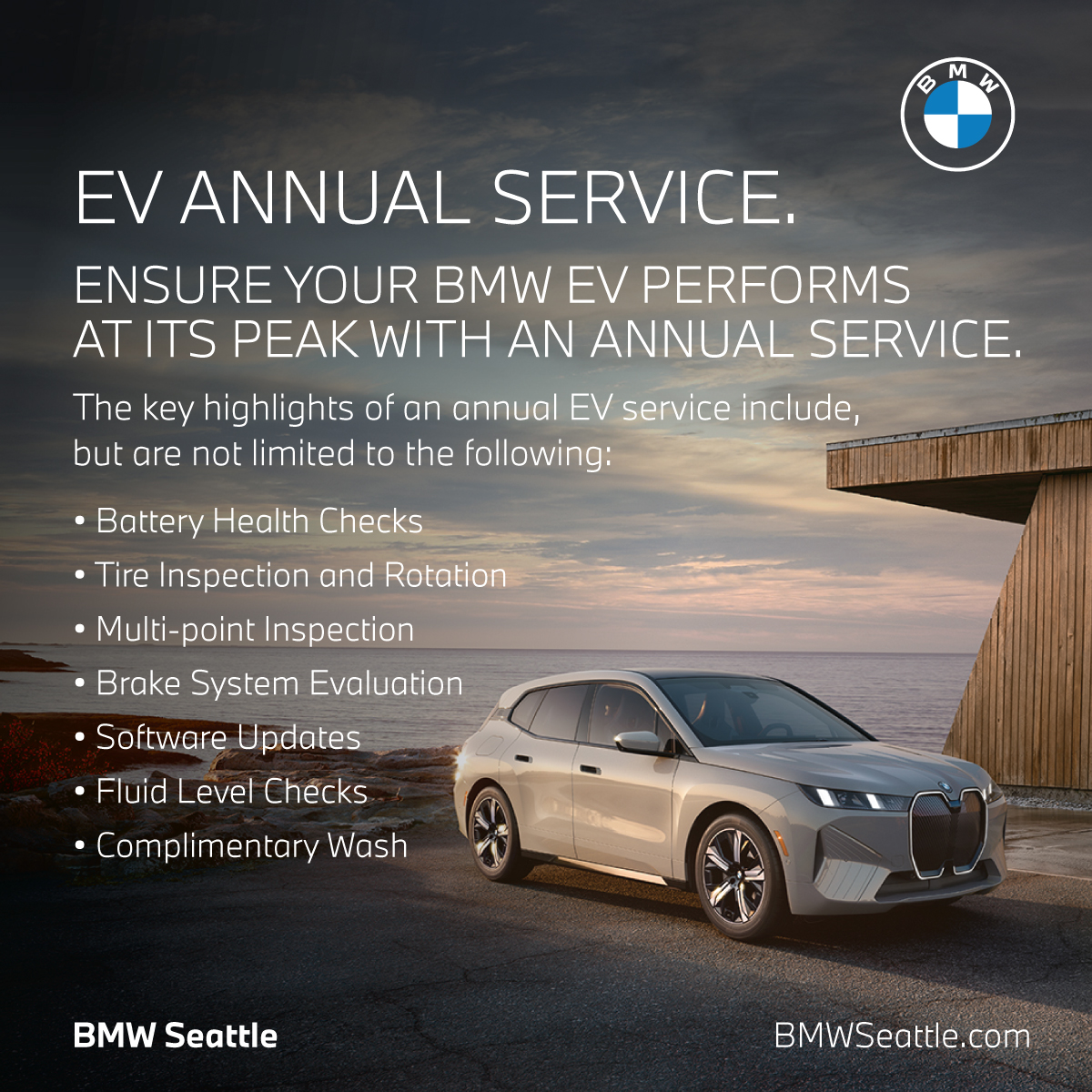 BMW

EV ANNUAL SERVICE.

ENSURE YOUR BMW EV PERFORMS AT ITS PEAK WITH AN ANNUAL SERVICE.

The key highlights of an annual EV service include, but are not limited to the following:

• Battery Health Checks
• Tire Inspection and Rotation
• Multi-point Inspection
• Brake System Evaluation
• Software Updates
• Fluid Level Checks
• Complimentary Wash

BMW Seattle

BMWSeattle.com